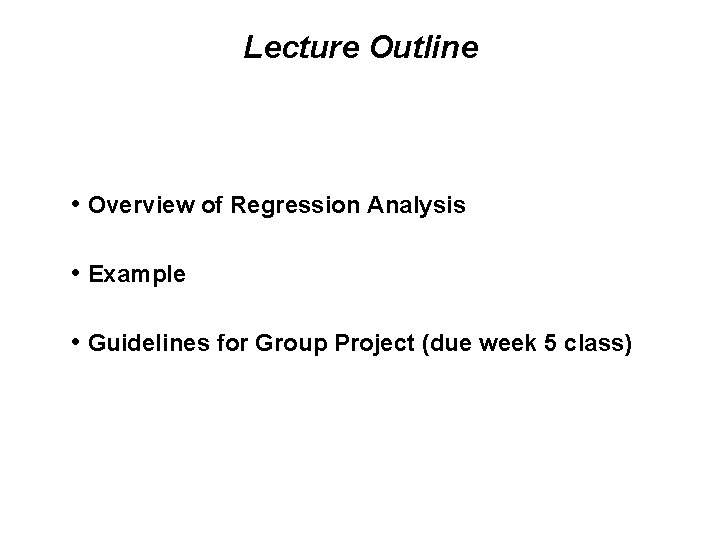 Lecture Outline

• Overview of Regression Analysis

• Example

• Guidelines for Group Project (due week 5 class)